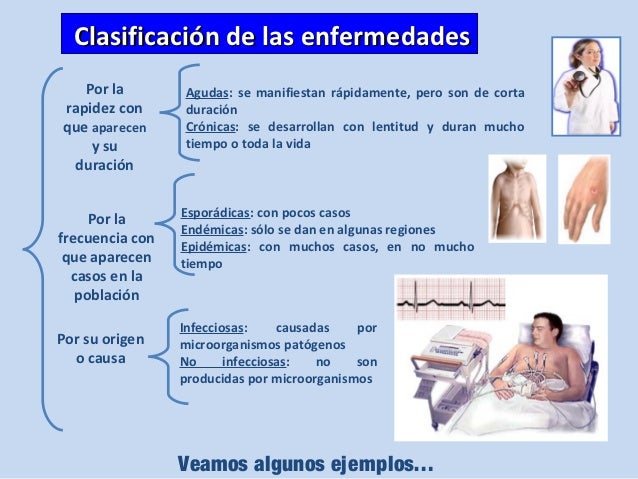 Clasificación de las enfermedades

Por la rapidez con que aparecen y su duración

Agudas: se manifiestan rápidamente, pero son de corta duración
Crónicas: se desarrollan con lentitud y duran mucho tiempo o toda la vida

Por la frecuencia con que aparecen casos en la población

Esporádicas: con pocos casos
Endémicas: sólo se dan en algunas regiones
Epidémicas: con muchos casos, en no mucho tiempo

Por su origen o causa

Infecciosas: causadas por microorganismos patógenos
No infecciosas: no son producidas por microorganismos

Veamos algunos ejemplos...